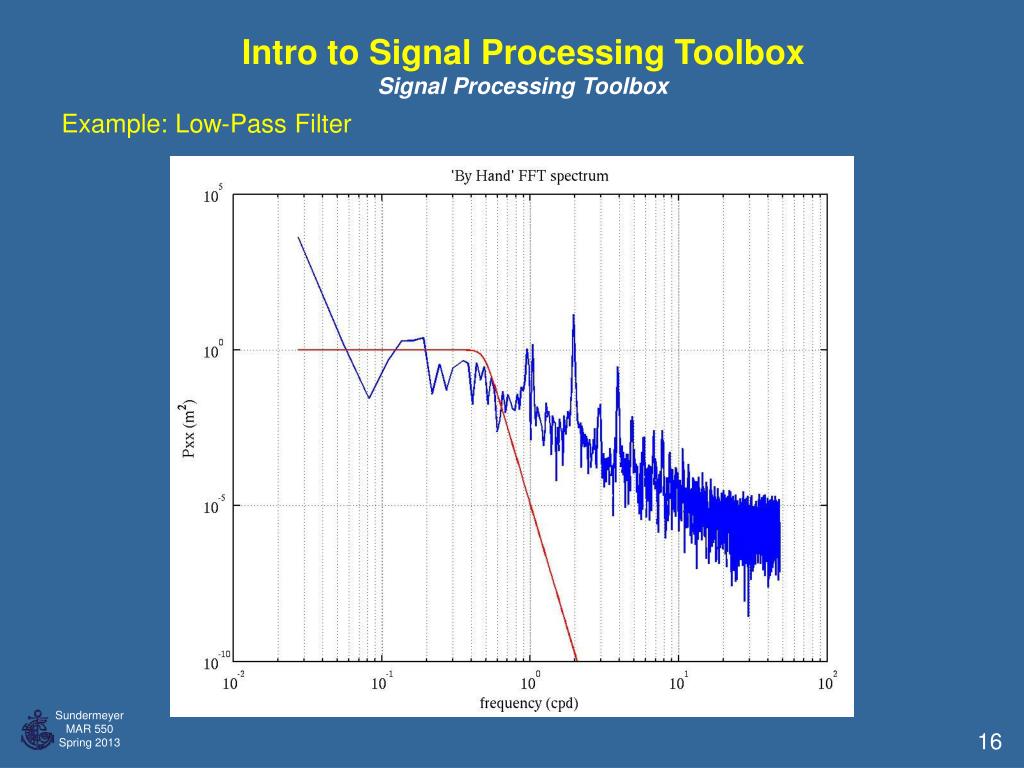 Intro to Signal Processing Toolbox
Signal Processing Toolbox

Example: Low-Pass Filter

'By Hand' FFT spectrum

$10^{5}$
$10^{0}$
$10^{-5}$
$10^{-10}$

Pxx ($m^2$)

$10^{-2}$ $10^{-1}$ $10^{0}$ $10^{1}$ $10^{2}$

frequency (cpd)

Sundermeyer
MAR 550
Spring 2013

16